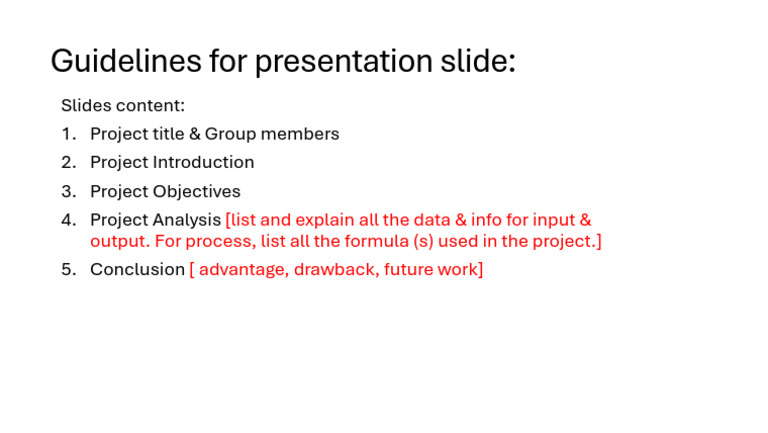 Guidelines for presentation slide:

Slides content:

1. Project title & Group members
2. Project Introduction
3. Project Objectives
4. Project Analysis [list and explain all the data & info for input & output. For process, list all the formula (s) used in the project.]
5. Conclusion [ advantage, drawback, future work]